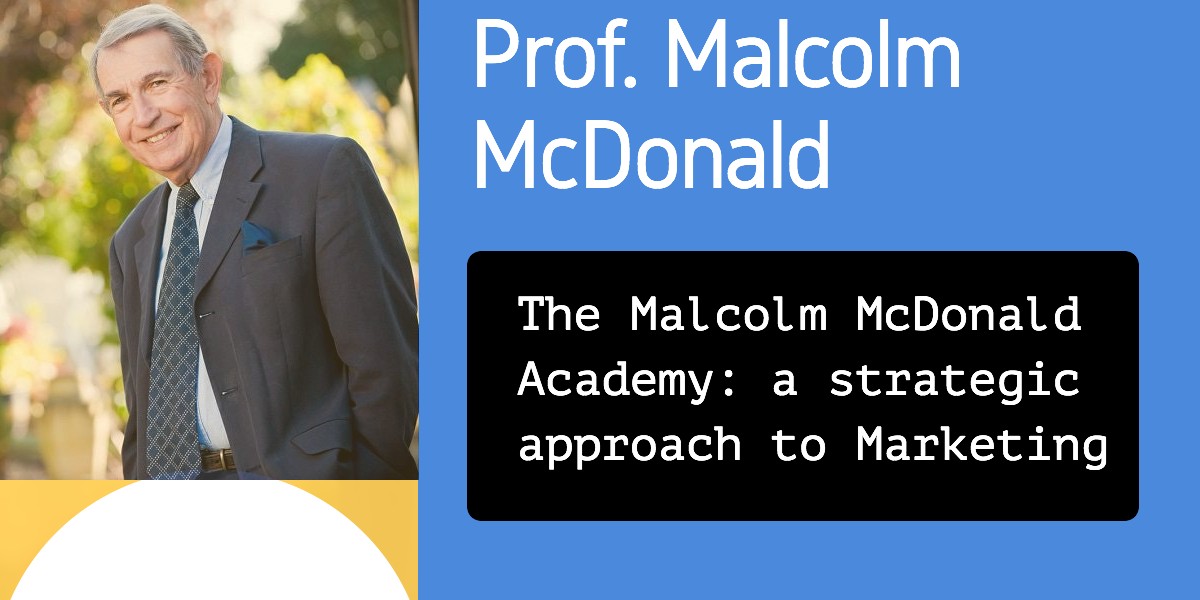 Prof. Malcolm McDonald

The Malcolm McDonald Academy: a strategic approach to Marketing